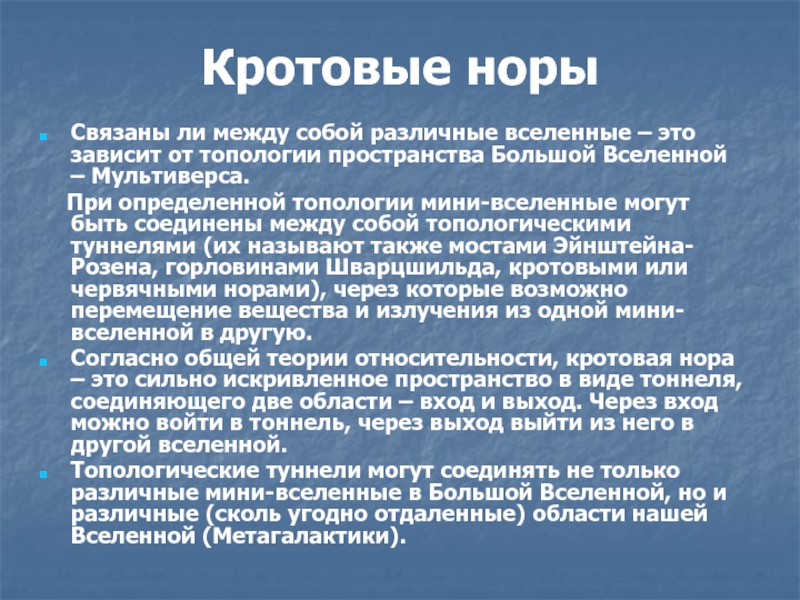 Кротовые норы

Связаны ли между собой различные вселенные – это зависит от топологии пространства Большой Вселенной – Мультиверса.

При определенной топологии мини-вселенные могут быть соединены между собой топологическими туннелями (их называют также мостами Эйнштейна-Розена, горловинами Шварцшильда, кротовыми или червячными норами), через которые возможно перемещение вещества и излучения из одной мини-вселенной в другую.

Согласно общей теории относительности, кротовая нора – это сильно искривленное пространство в виде тоннеля, соединяющего две области – вход и выход. Через вход можно войти в тоннель, через выход выйти из него в другой вселенной.

Топологические туннели могут соединять не только различные мини-вселенные в Большой Вселенной, но и различные (сколь угодно отдаленные) области нашей Вселенной (Метагалактики).